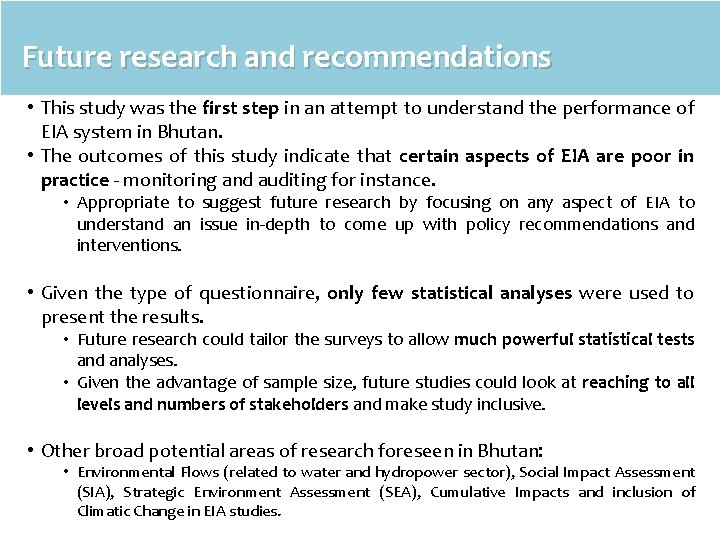 Future research and recommendations

• This study was the first step in an attempt to understand the performance of EIA system in Bhutan.

• The outcomes of this study indicate that certain aspects of EIA are poor in practice - monitoring and auditing for instance.

  • Appropriate to suggest future research by focusing on any aspect of EIA to understand an issue in-depth to come up with policy recommendations and interventions.

• Given the type of questionnaire, only few statistical analyses were used to present the results.

  • Future research could tailor the surveys to allow much powerful statistical tests and analyses.

  • Given the advantage of sample size, future studies could look at reaching to all levels and numbers of stakeholders and make study inclusive.

• Other broad potential areas of research foreseen in Bhutan:

  • Environmental Flows (related to water and hydropower sector), Social Impact Assessment (SIA), Strategic Environment Assessment (SEA), Cumulative Impacts and inclusion of Climatic Change in EIA studies.